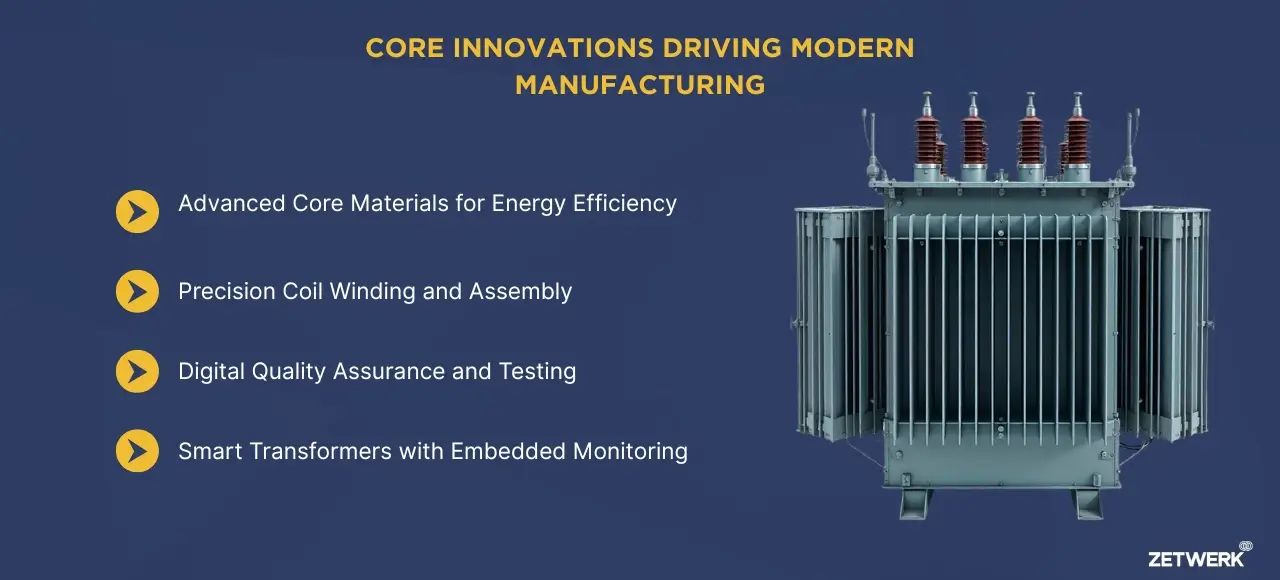 CORE INNOVATIONS DRIVING MODERN MANUFACTURING

Advanced Core Materials for Energy Efficiency

Precision Coil Winding and Assembly

Digital Quality Assurance and Testing

Smart Transformers with Embedded Monitoring

ZETWERK